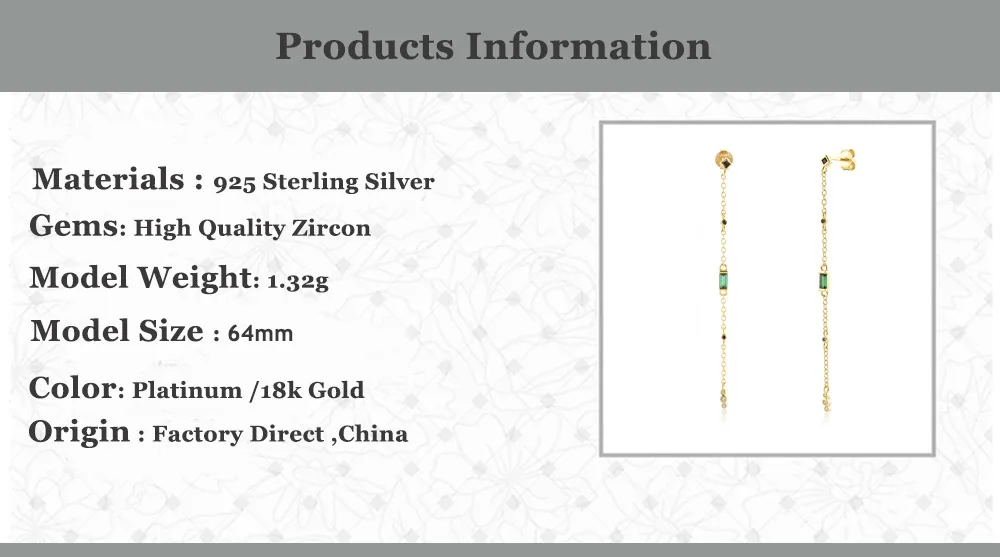 Products Information

Materials : 925 Sterling Silver
Gems: High Quality Zircon
Model Weight: 1.32g
Model Size : 64mm
Color: Platinum /18k Gold
Origin : Factory Direct ,China